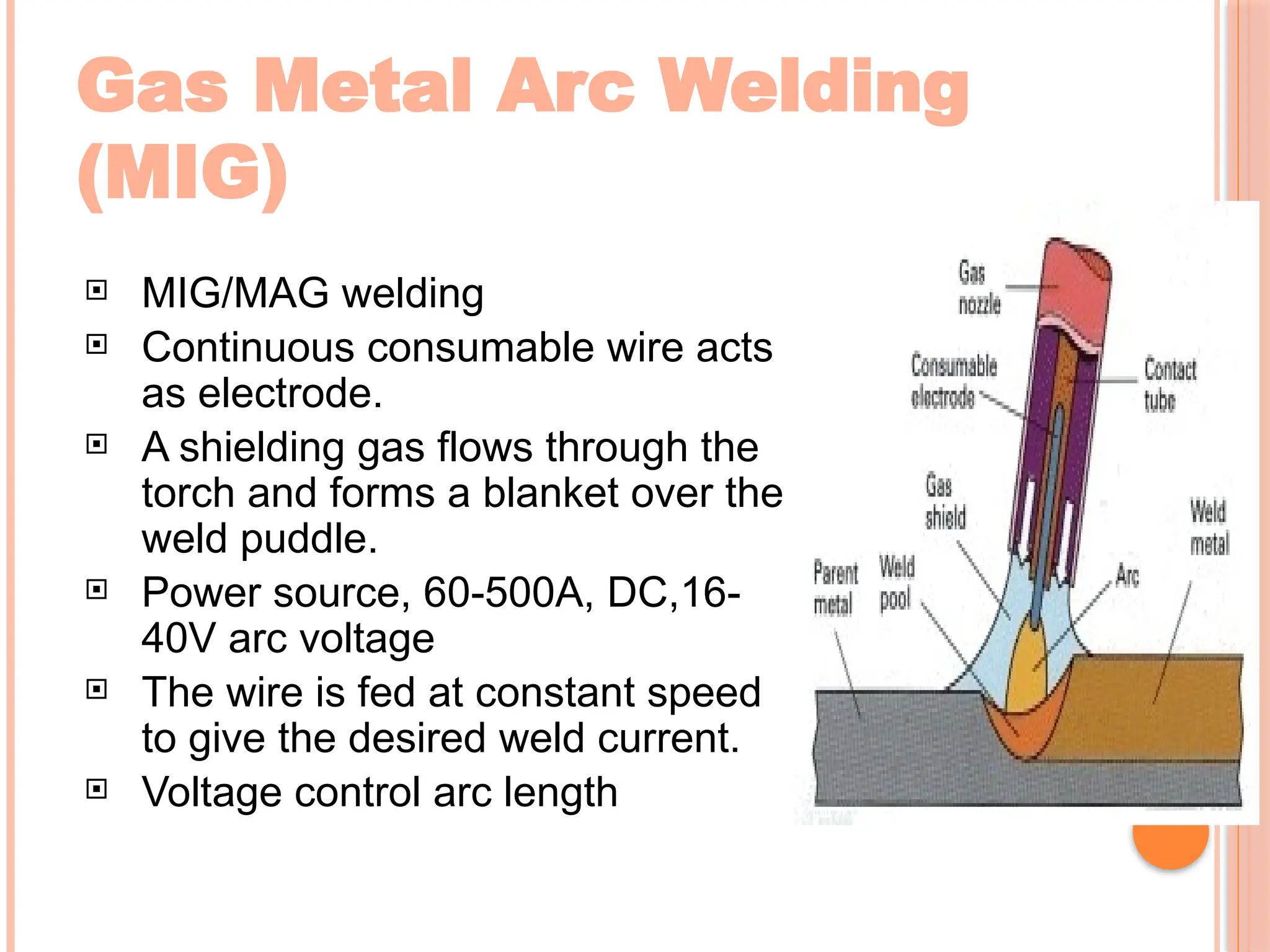 Gas Metal Arc Welding (MIG)

MIG/MAG welding

Continuous consumable wire acts as electrode.

A shielding gas flows through the torch and forms a blanket over the weld puddle.

Power source, 60-500A, DC,16-40V arc voltage

The wire is fed at constant speed to give the desired weld current.

Voltage control arc length

Gas nozzle

Consumable electrode

Contact tube

Gas shield

Weld metal

Parent metal

Weld pool

Arc